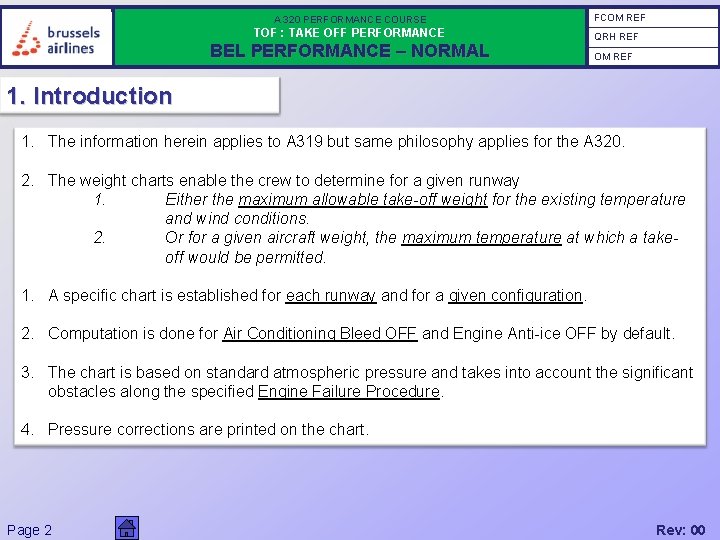 brussels airlines

A320 PERFORMANCE COURSE
TOF : TAKE OFF PERFORMANCE
BEL PERFORMANCE – NORMAL

FCOM REF
QRH REF
OM REF

1. Introduction

1. The information herein applies to A319 but same philosophy applies for the A320.

2. The weight charts enable the crew to determine for a given runway
1. Either the maximum allowable take-off weight for the existing temperature and wind conditions.
2. Or for a given aircraft weight, the maximum temperature at which a take-off would be permitted.

1. A specific chart is established for each runway and for a given configuration.

2. Computation is done for Air Conditioning Bleed OFF and Engine Anti-ice OFF by default.

3. The chart is based on standard atmospheric pressure and takes into account the significant obstacles along the specified Engine Failure Procedure.

4. Pressure corrections are printed on the chart.

Page 2

Rev: 00